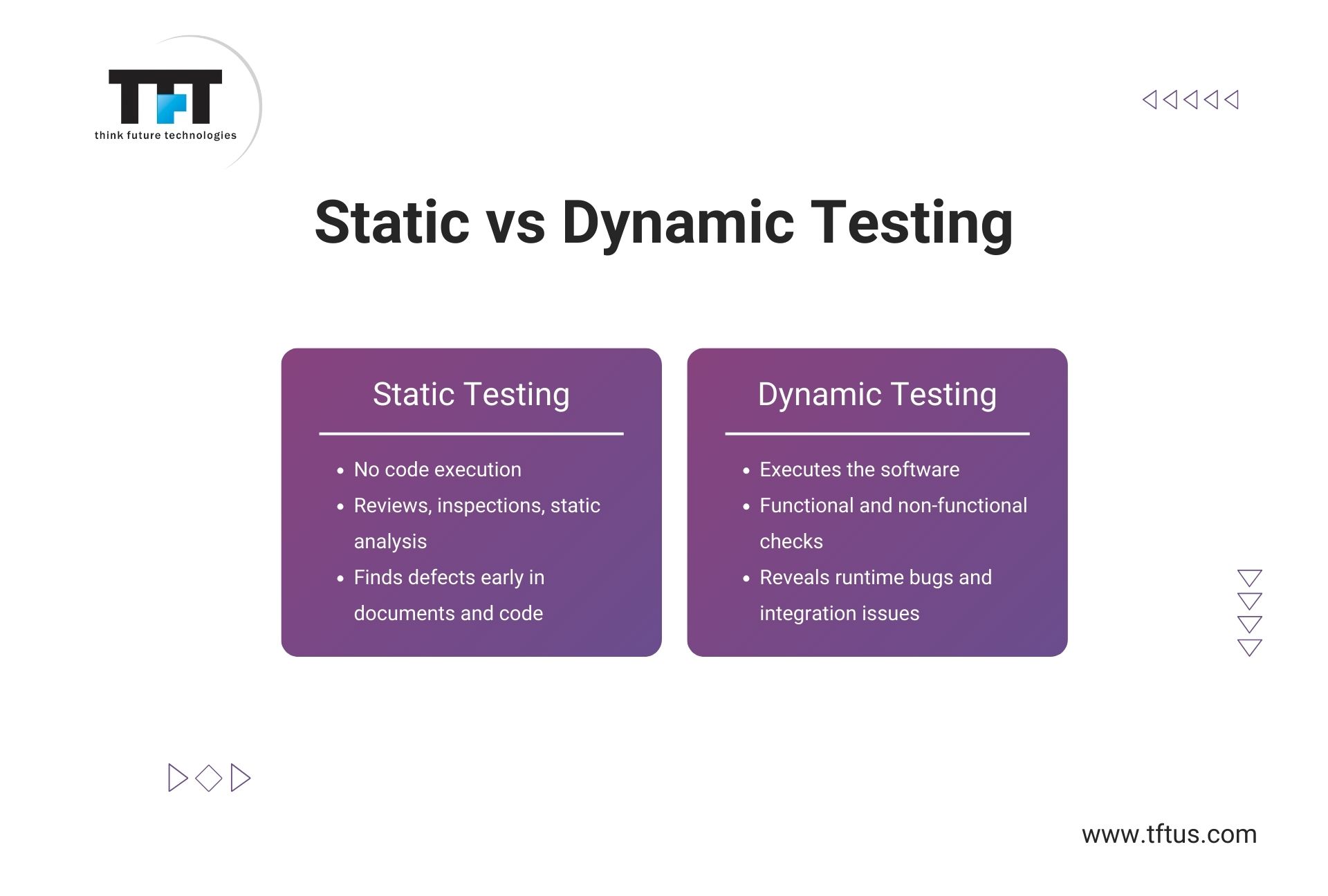 TFT
think future technologies

Static vs Dynamic Testing

Static Testing

- No code execution
- Reviews, inspections, static analysis
- Finds defects early in documents and code

Dynamic Testing

- Executes the software
- Functional and non-functional checks
- Reveals runtime bugs and integration issues

www.tftus.com